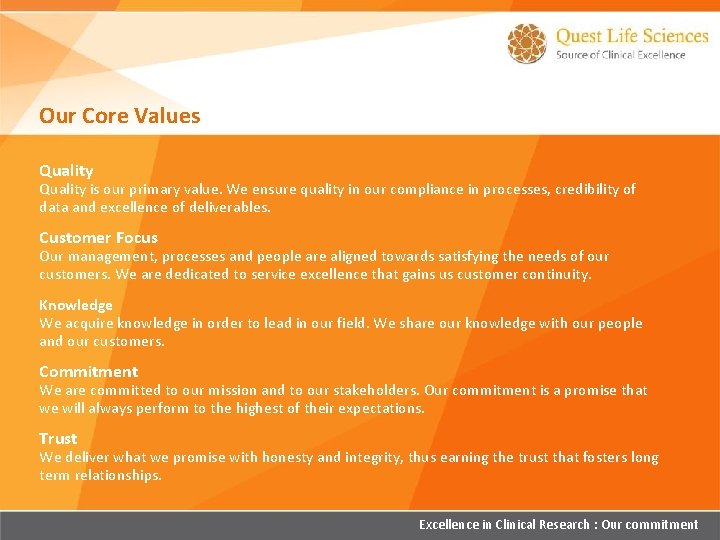 Quest Life Sciences
Source of Clinical Excellence

Our Core Values

Quality
Quality is our primary value. We ensure quality in our compliance in processes, credibility of data and excellence of deliverables.

Customer Focus
Our management, processes and people are aligned towards satisfying the needs of our customers. We are dedicated to service excellence that gains us customer continuity.

Knowledge
We acquire knowledge in order to lead in our field. We share our knowledge with our people and our customers.

Commitment
We are committed to our mission and to our stakeholders. Our commitment is a promise that we will always perform to the highest of their expectations.

Trust
We deliver what we promise with honesty and integrity, thus earning the trust that fosters long term relationships.

Excellence in Clinical Research : Our commitment